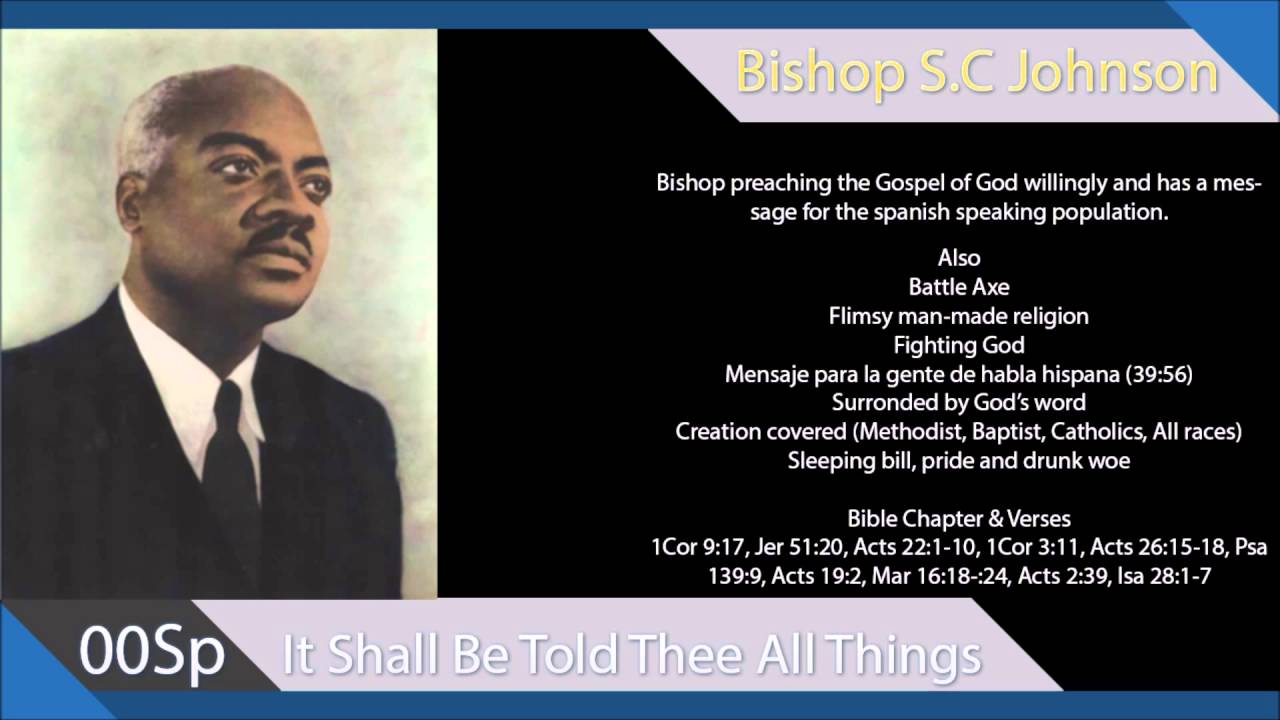 Bishop S.C Johnson

Bishop preaching the Gospel of God willingly and has a message for the spanish speaking population.

Also
Battle Axe
Flimsy man-made religion
Fighting God
Mensaje para la gente de habla hispana (39:56)
Surronded by God's word
Creation covered (Methodist, Baptist, Catholics, All races)
Sleeping bill, pride and drunk woe

Bible Chapter & Verses
1Cor 9:17, Jer 51:20, Acts 22:1-10, 1Cor 3:11, Acts 26:15-18, Psa 139:9, Acts 19:2, Mar 16:18-:24, Acts 2:39, Isa 28:1-7

00Sp It Shall Be Told Thee All Things